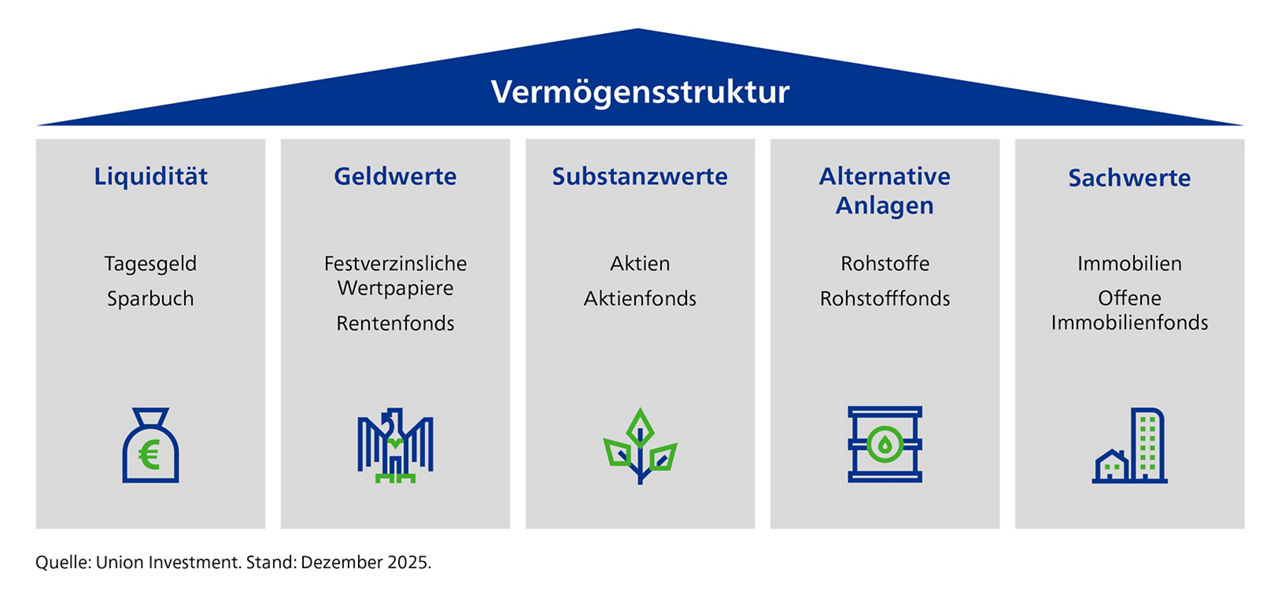 Vermögensstruktur

Liquidität

Tagesgeld

Sparbuch

€

Geldwerte

Festverzinsliche Wertpapiere

Rentenfonds

Substanzwerte

Aktien

Aktienfonds

Alternative Anlagen

Rohstoffe

Rohstofffonds

Sachwerte

Immobilien

Offene Immobilienfonds

Quelle: Union Investment. Stand: Dezember 2025.